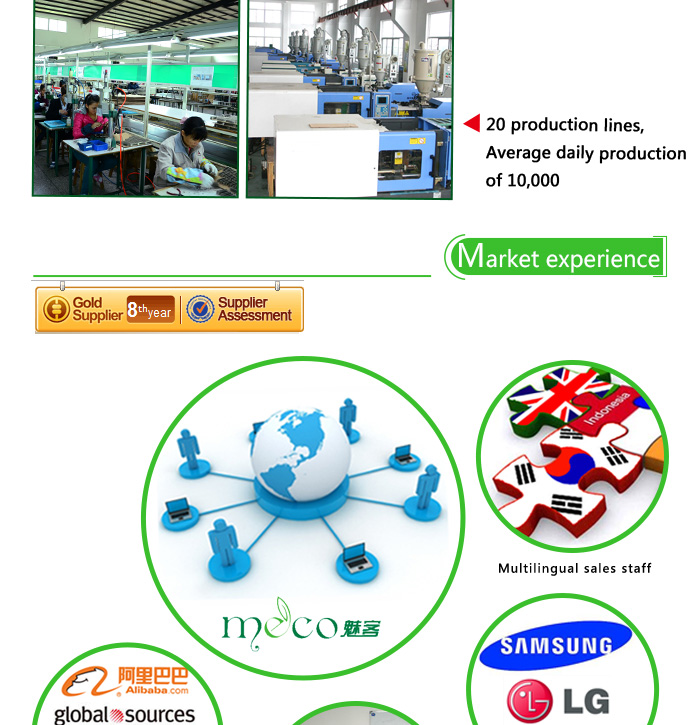 20 production lines, Average daily production of 10,000

Market experience

Gold Supplier 8th year Supplier Assessment

Indonesia

Multilingual sales staff

meco 魅客

阿里巴巴 Alibaba.com

global sources

SAMSUNG

LG